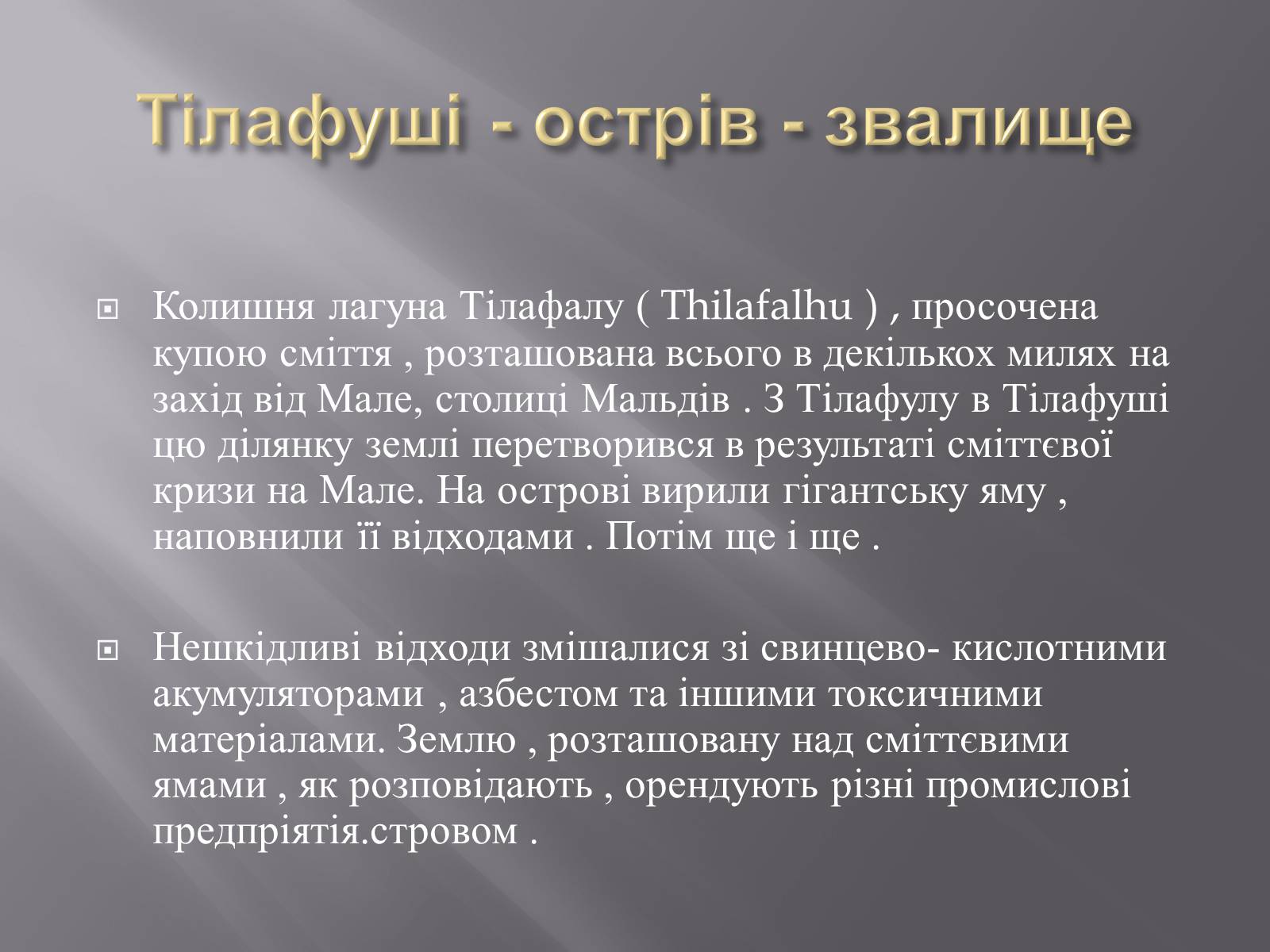 Тілафуші - острів - звалище

Колишня лагуна Тілафалу ( Thilafalhu ) , просочена купою сміття , розташована всього в декількох милях на захід від Мале, столиці Мальдів . З Тілафулу в Тілафуші цю ділянку землі перетворився в результаті сміттєвої кризи на Мале. На острові вирили гігантську яму , наповнили її відходами . Потім ще і ще .

Нешкідливі відходи змішалися зі свинцево- кислотними акумуляторами , азбестом та іншими токсичними матеріалами. Землю , розташовану над сміттєвими ямами , як розповідають , орендують різні промислові предпріятія.стровом .